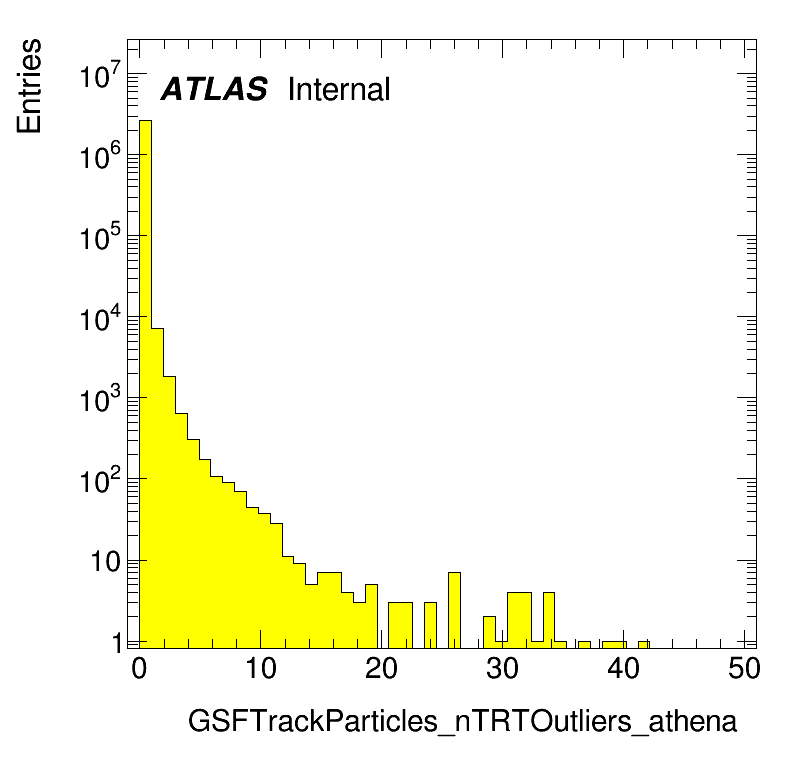 Entries

ATLAS Internal

$10^7$
$10^6$
$10^5$
$10^4$
$10^3$
$10^2$
10
1

0 10 20 30 40 50

GSFTrackParticles_nTRTOutliers_athena